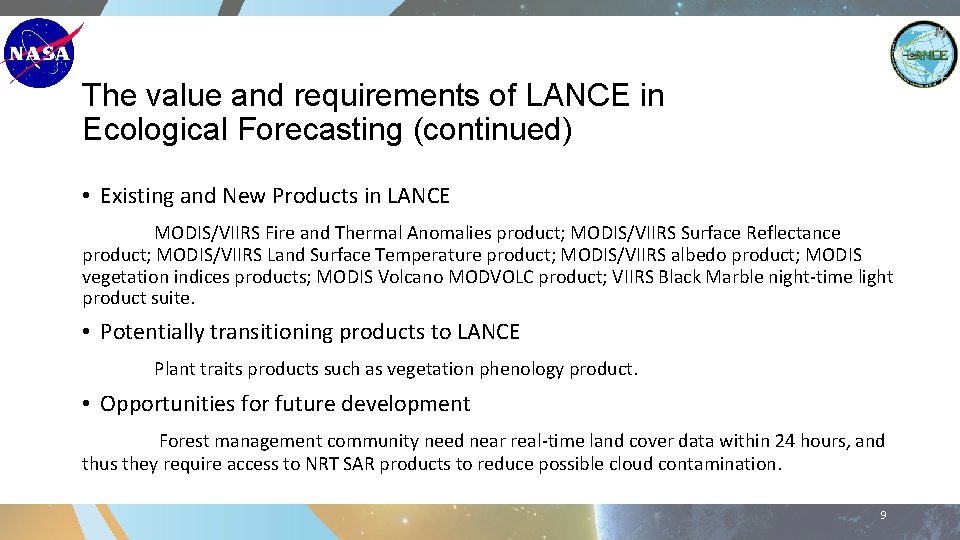 NASA

LANCE

The value and requirements of LANCE in Ecological Forecasting (continued)

• Existing and New Products in LANCE

MODIS/VIIRS Fire and Thermal Anomalies product; MODIS/VIIRS Surface Reflectance product; MODIS/VIIRS Land Surface Temperature product; MODIS/VIIRS albedo product; MODIS vegetation indices products; MODIS Volcano MODVOLC product; VIIRS Black Marble night-time light product suite.

• Potentially transitioning products to LANCE

Plant traits products such as vegetation phenology product.

• Opportunities for future development

Forest management community need near real-time land cover data within 24 hours, and thus they require access to NRT SAR products to reduce possible cloud contamination.

9